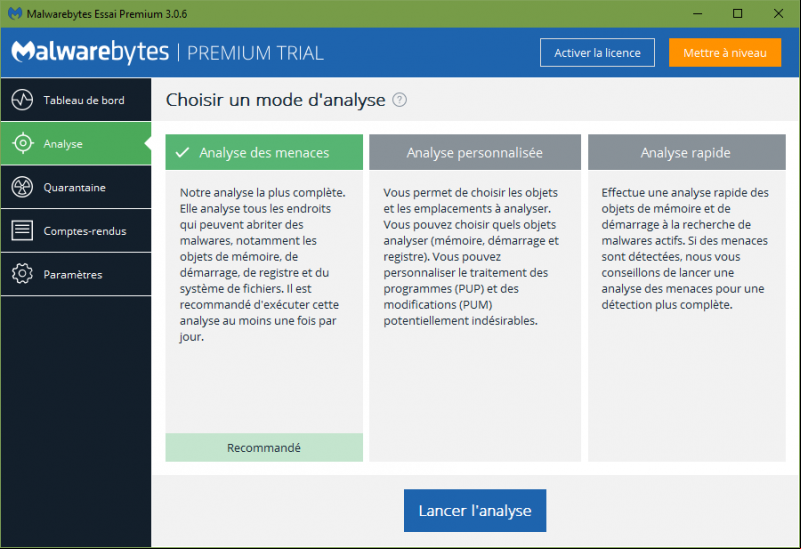 Malwarebytes Essai Premium 3.0.6

Malwarebytes | PREMIUM TRIAL

Activer la licence

Mettre à niveau

Tableau de bord

Analyse

Quarantaine

Comptes-rendus

Paramètres

Choisir un mode d'analyse ?

Analyse des menaces

Notre analyse la plus complète. Elle analyse tous les endroits qui peuvent abriter des malwares, notamment les objets de mémoire, de démarrage, de registre et du système de fichiers. Il est recommandé d'exécuter cette analyse au moins une fois par jour.

Recommandé

Analyse personnalisée

Vous permet de choisir les objets et les emplacements à analyser. Vous pouvez choisir quels objets analyser (mémoire, démarrage et registre). Vous pouvez personnaliser le traitement des programmes (PUP) et des modifications (PUM) potentiellement indésirables.

Analyse rapide

Effectue une analyse rapide des objets de mémoire et de démarrage à la recherche de malwares actifs. Si des menaces sont détectées, nous vous conseillons de lancer une analyse des menaces pour une détection plus complète.

Lancer l'analyse